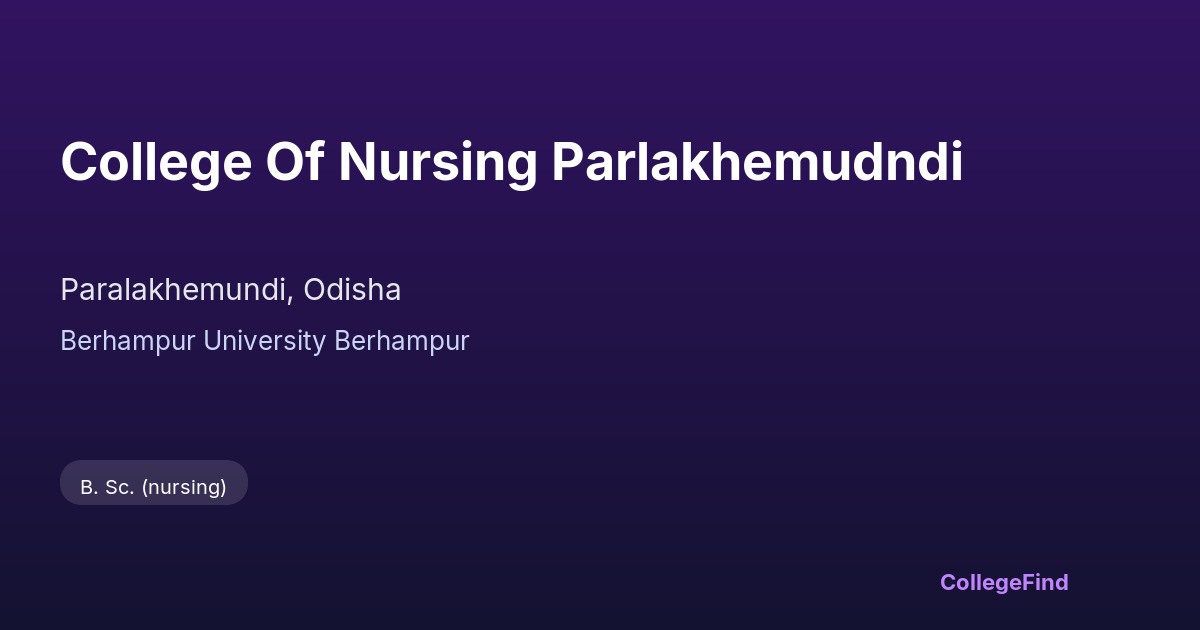 College Of Nursing Parlakhemudndi

Paralakhemundi, Odisha

Berhampur University Berhampur

B. Sc. (nursing)

CollegeFind